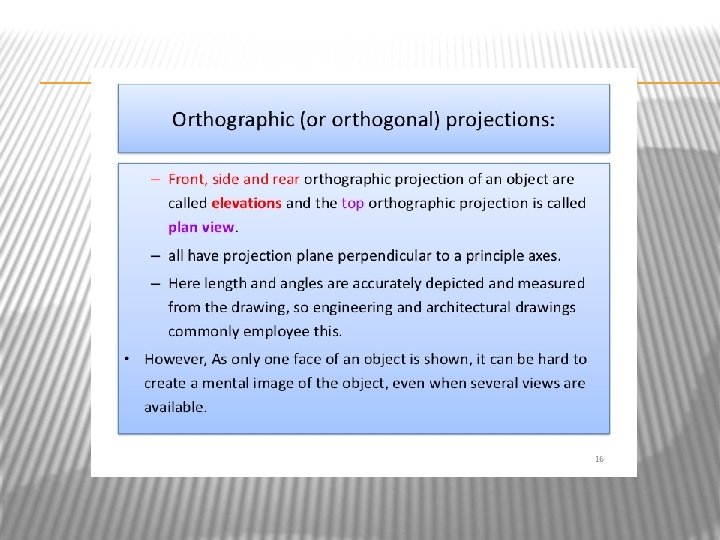 Orthographic (or orthogonal) projections:

– Front, side and rear orthographic projection of an object are called elevations and the top orthographic projection is called plan view.

– all have projection plane perpendicular to a principle axes.

– Here length and angles are accurately depicted and measured from the drawing, so engineering and architectural drawings commonly employee this.

• However, As only one face of an object is shown, it can be hard to create a mental image of the object, even when several views are available.

16